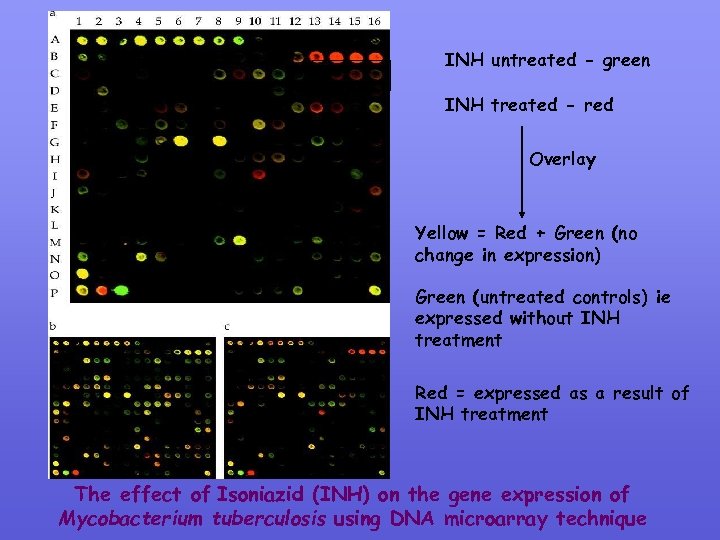 a

1 2 3 4 5 6 7 8 9 10 11 12 13 14 15 16

A
B
C
D
E
F
G
H
I
J
K
L
M
N
O
P

b

c

INH untreated - green

INH treated - red

Overlay

Yellow = Red + Green (no change in expression)

Green (untreated controls) ie expressed without INH treatment

Red = expressed as a result of INH treatment

The effect of Isoniazid (INH) on the gene expression of Mycobacterium tuberculosis using DNA microarray technique